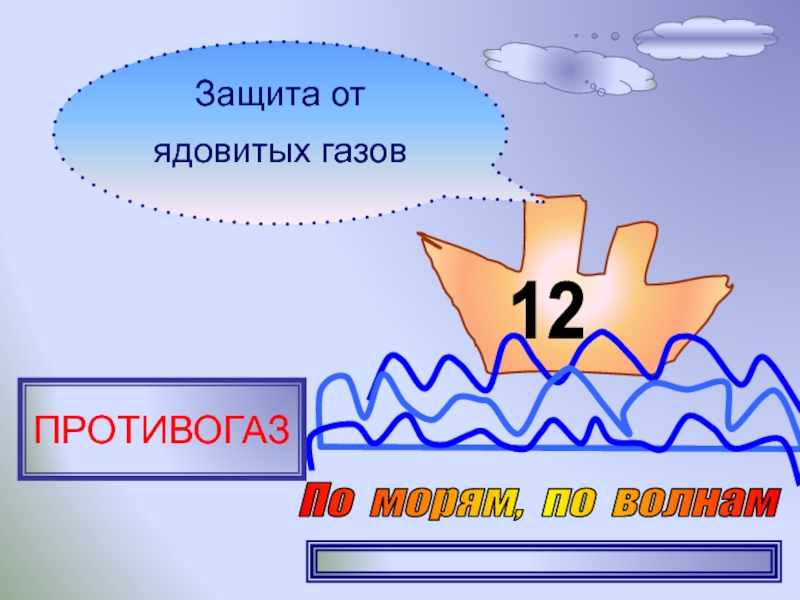 Защита от ядовитых газов

12

ПРОТИВОГАЗ

По морям, по волнам